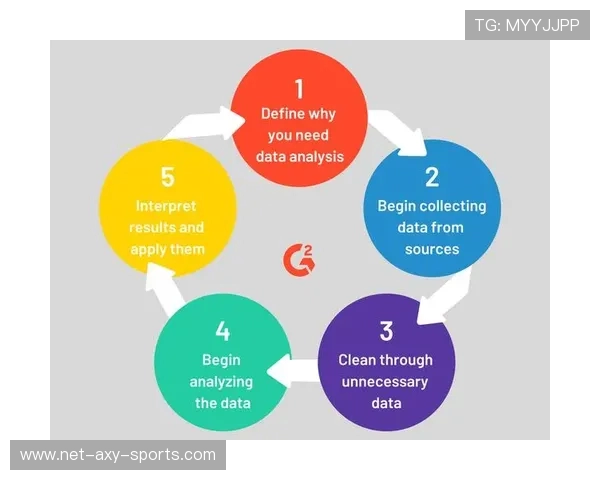 TG: MYYJJPP

1
Define why you need data analysis

2
Begin collecting data from sources

3
Clean through unnecessary data

4
Begin analyzing the data

5
Interpret results and apply them

G2

www.net-axy-sports.com